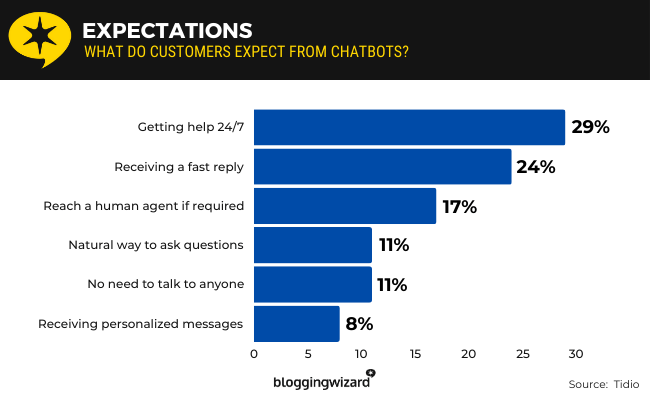 EXPECTATIONS
WHAT DO CUSTOMERS EXPECT FROM CHATBOTS?

Getting help 24/7 29%
Receiving a fast reply 24%
Reach a human agent if required 17%
Natural way to ask questions 11%
No need to talk to anyone 11%
Receiving personalized messages 8%

0 5 10 15 20 25 30

bloggingwizard

Source: Tidio